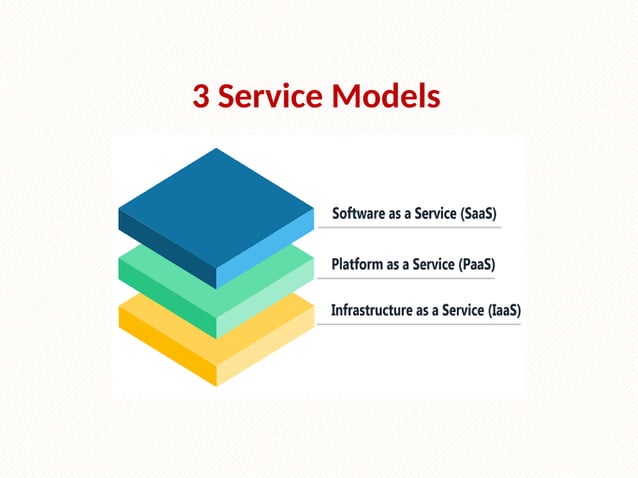 3 Service Models

Software as a Service (SaaS)

Platform as a Service (PaaS)

Infrastructure as a Service (IaaS)